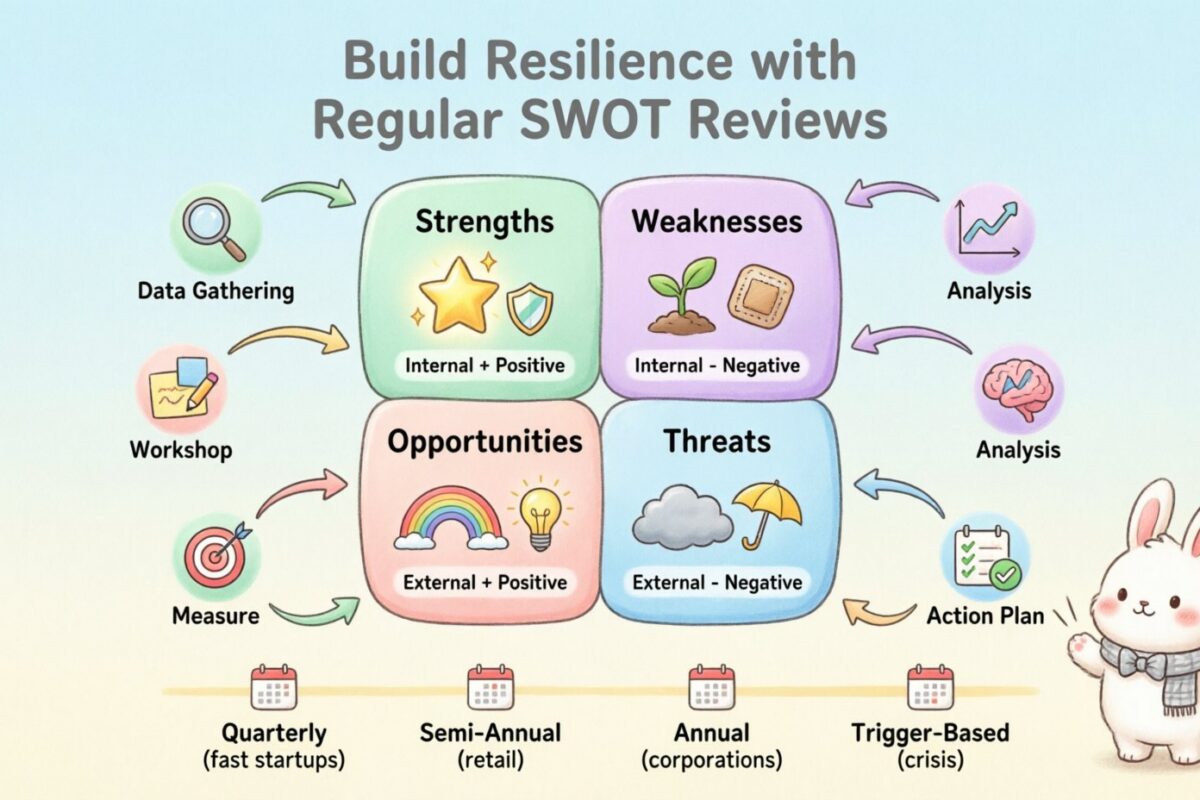 Build Resilience with Regular SWOT Reviews

Data Gathering

Workshop

Measure

Strengths
Internal + Positive

Weaknesses
Internal - Negative

Opportunities
External + Positive

Threats
External - Negative

Analysis

Analysis

Action Plan

Quarterly
(fast startups)

Semi-Annual
(retail)

Annual
(corporations)

Trigger-Based
(crisis)